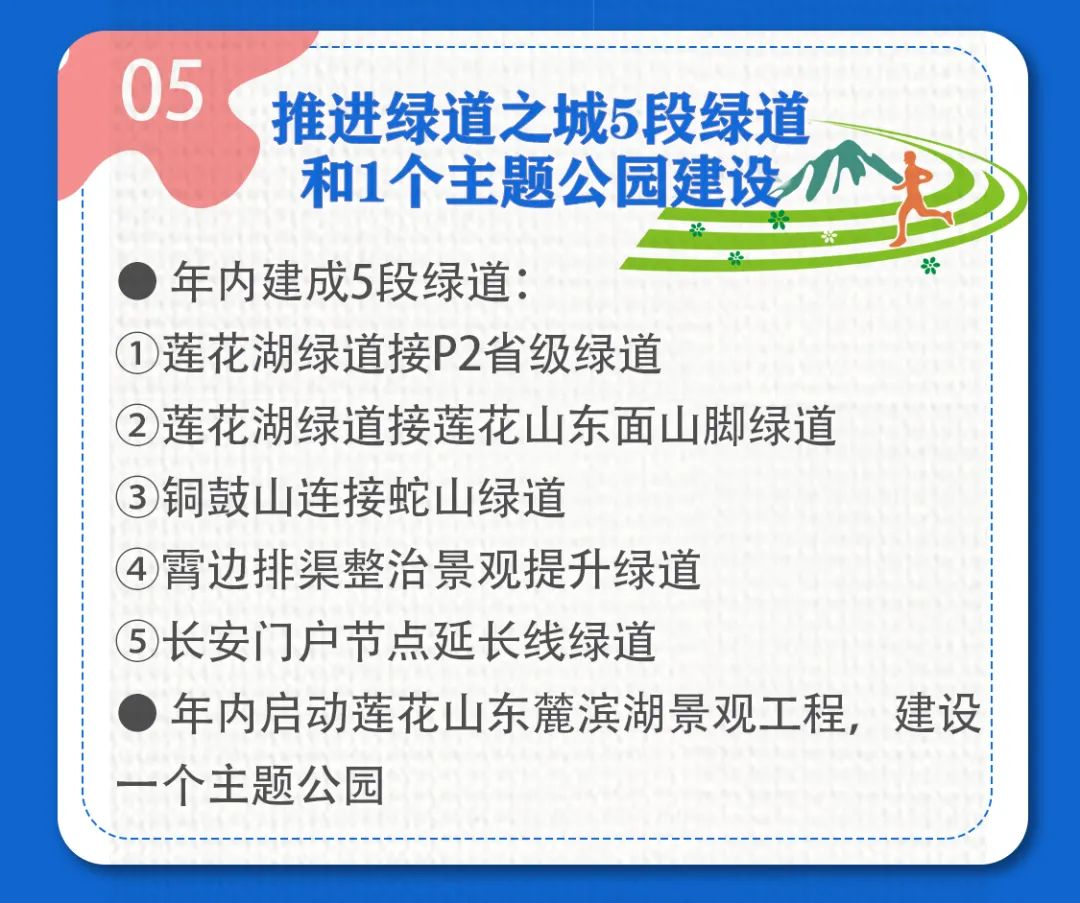 05

推进绿道之城5段绿道和1个主题公园建设

● 年内建成5段绿道:
①莲花湖绿道接P2省级绿道
②莲花湖绿道接莲花山东面山脚绿道
③铜鼓山连接蛇山绿道
④霄边排渠整治景观提升绿道
⑤长安门户节点延长线绿道
● 年内启动莲花山东麓滨湖景观工程，建设一个主题公园